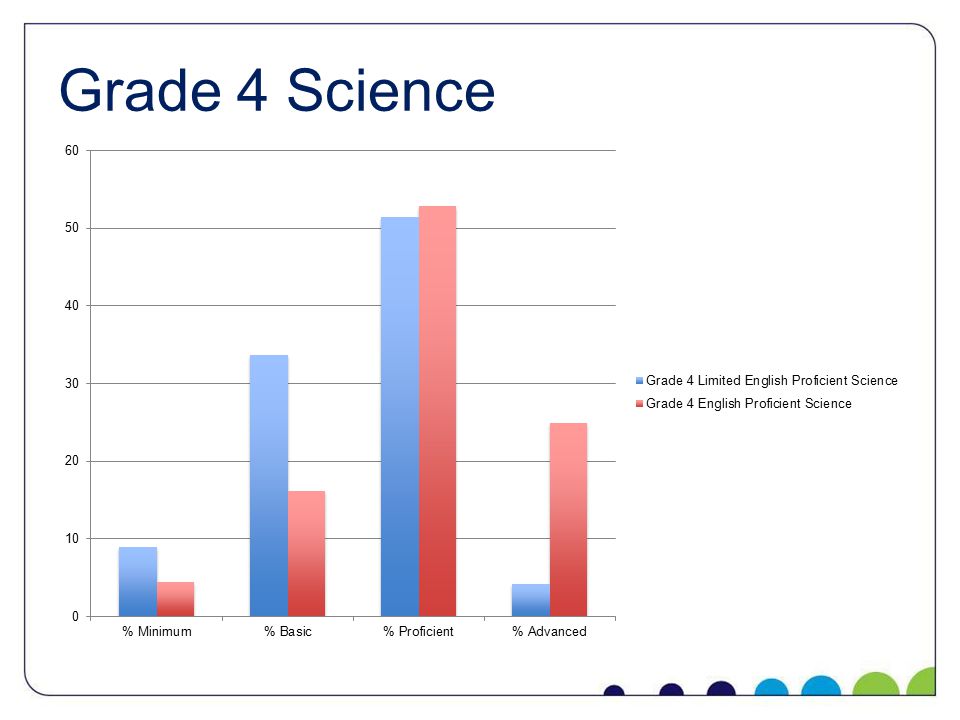 Grade 4 Science

60
50
40
30
20
10
0

% Minimum
% Basic
% Proficient
% Advanced

Grade 4 Limited English Proficient Science
Grade 4 English Proficient Science